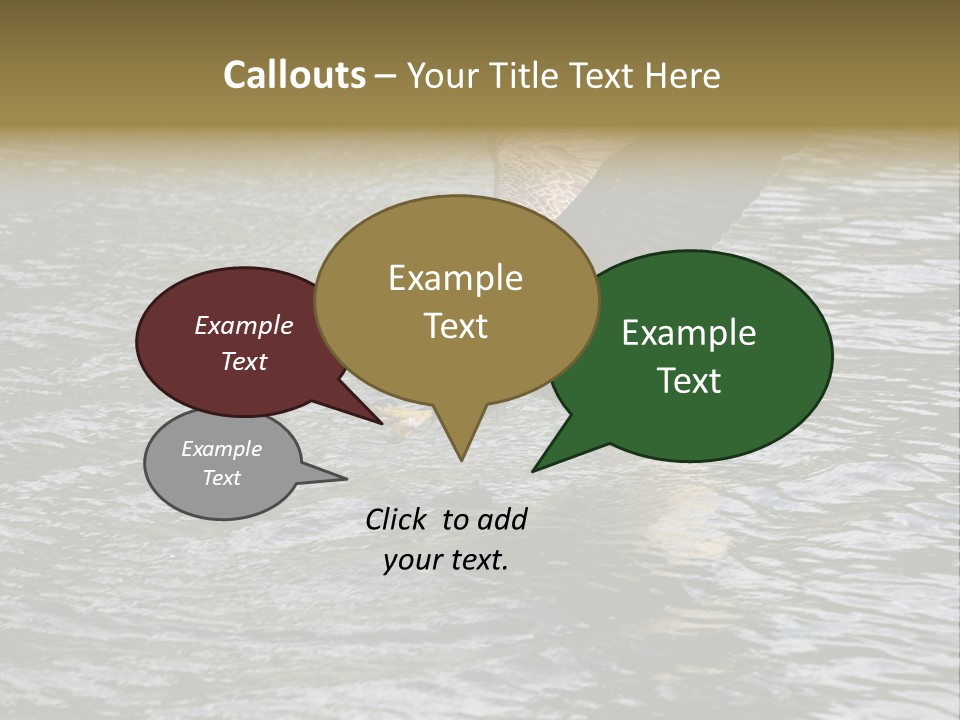 Callouts – Your Title Text Here

Example Text

Example Text

Example Text

Example Text

Click to add your text.